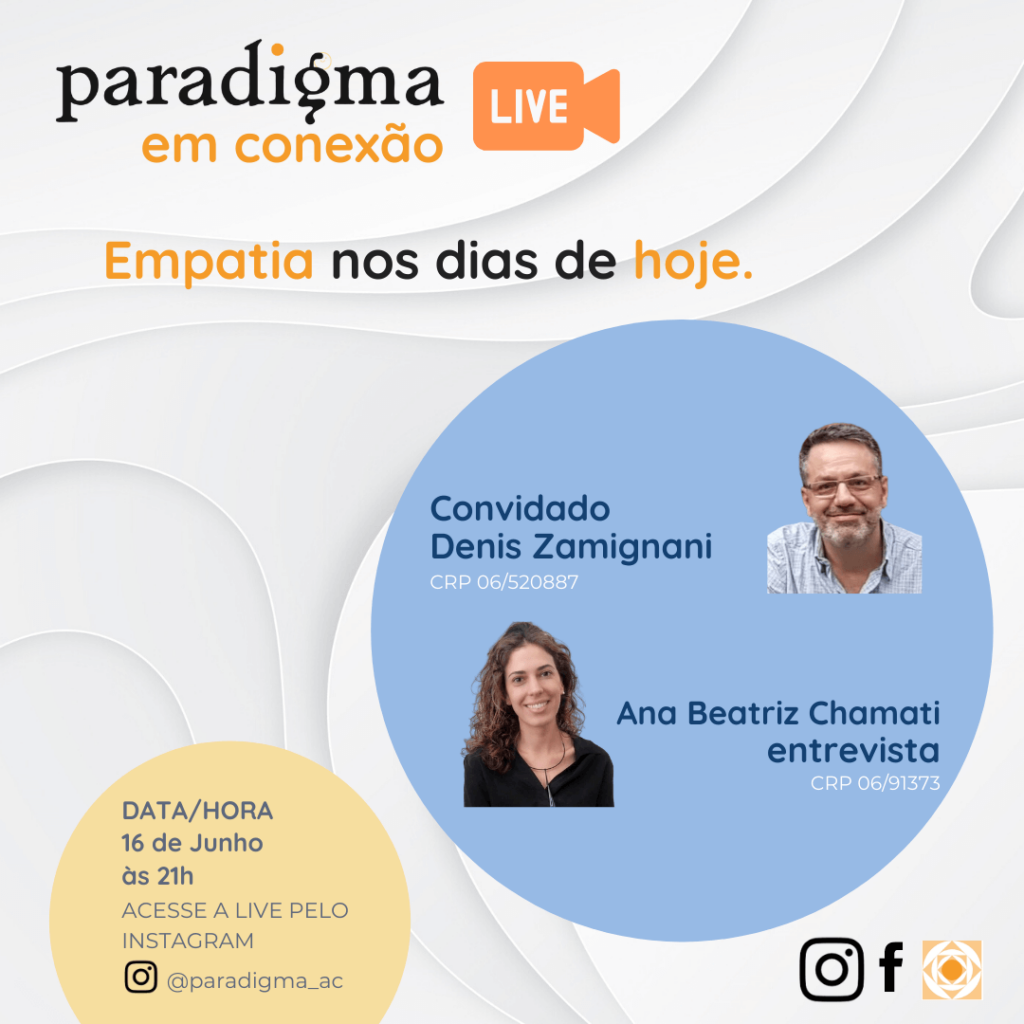 paradigma
em conexão

LIVE

Empatia nos dias de hoje.

Convidado
Denis Zamignani
CRP 06/520887

Ana Beatriz Chamati
entrevista
CRP 06/91373

DATA/HORA
16 de Junho
às 21h
ACESSE A LIVE PELO INSTAGRAM
@paradigma_ac

f